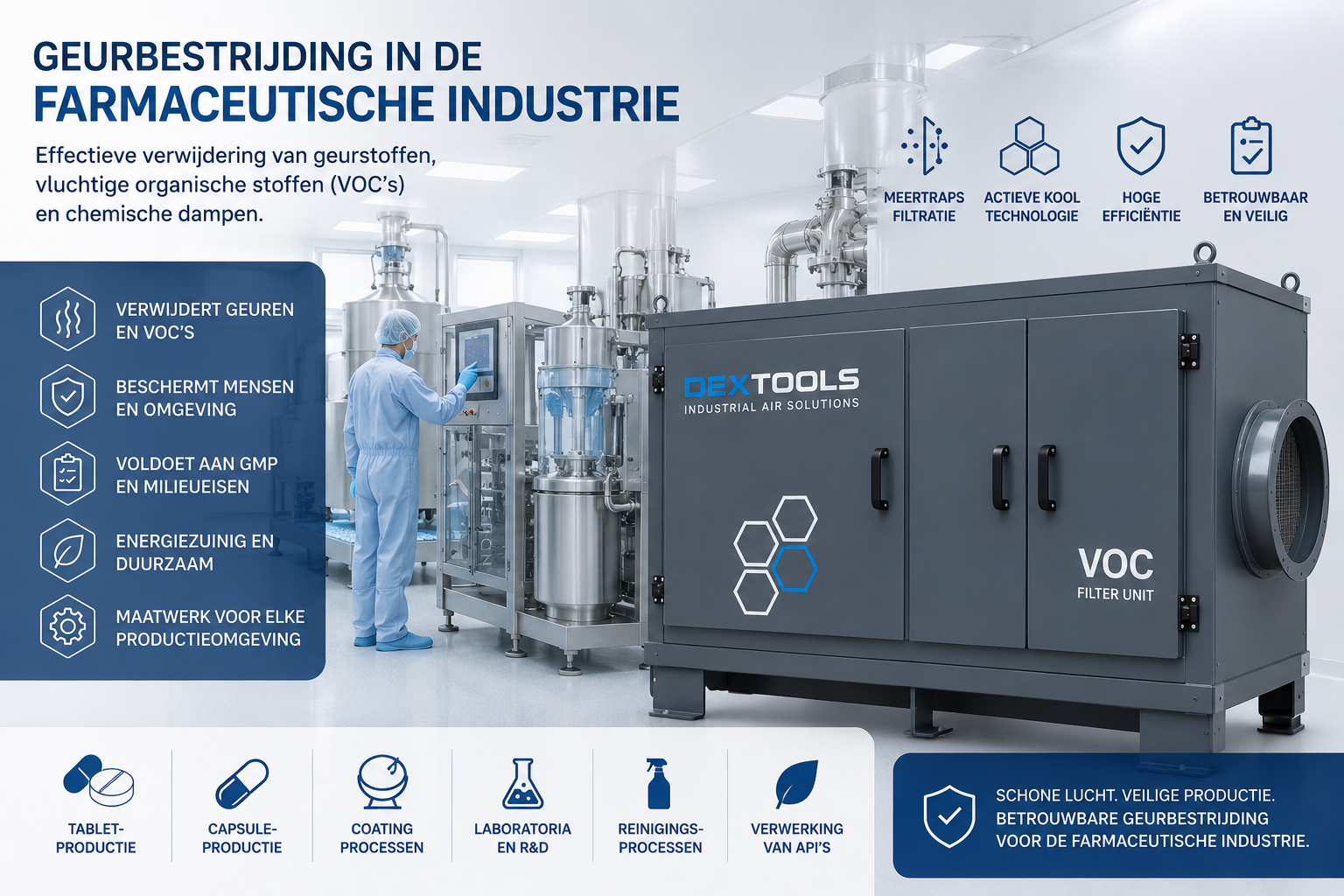 GEURBESTRIJDING IN DE
FARMACEUTISCHE INDUSTRIE

Effectieve verwijdering van geurstoffen, vluchtige organische stoffen (VOC's) en chemische dampen.

MEERTRAPS FILTRATIE

ACTIEVE KOOL TECHNOLOGIE

HOGE EFFICIËNTIE

BETROUWBAAR EN VEILIG

VERWIJDERT GEUREN EN VOC'S

BESCHERMT MENSEN EN OMGEVING

VOLDOET AAN GMP EN MILIEUEISEN

ENERGIEZUINIG EN DUURZAAM

MAATWERK VOOR ELKE PRODUCTIEOMGEVING

DEXTOOLS
INDUSTRIAL AIR SOLUTIONS

VOC
FILTER UNIT

TABLET-PRODUCTIE

CAPSULE-PRODUCTIE

COATING PROCESSEN

LABORATORIA EN R&D

REINIGINGS-PROCESSEN

VERWERKING VAN API'S

SCHONE LUCHT. VEILIGE PRODUCTIE.
BETROUWBARE GEURBESTRIJDING VOOR DE FARMACEUTISCHE INDUSTRIE.